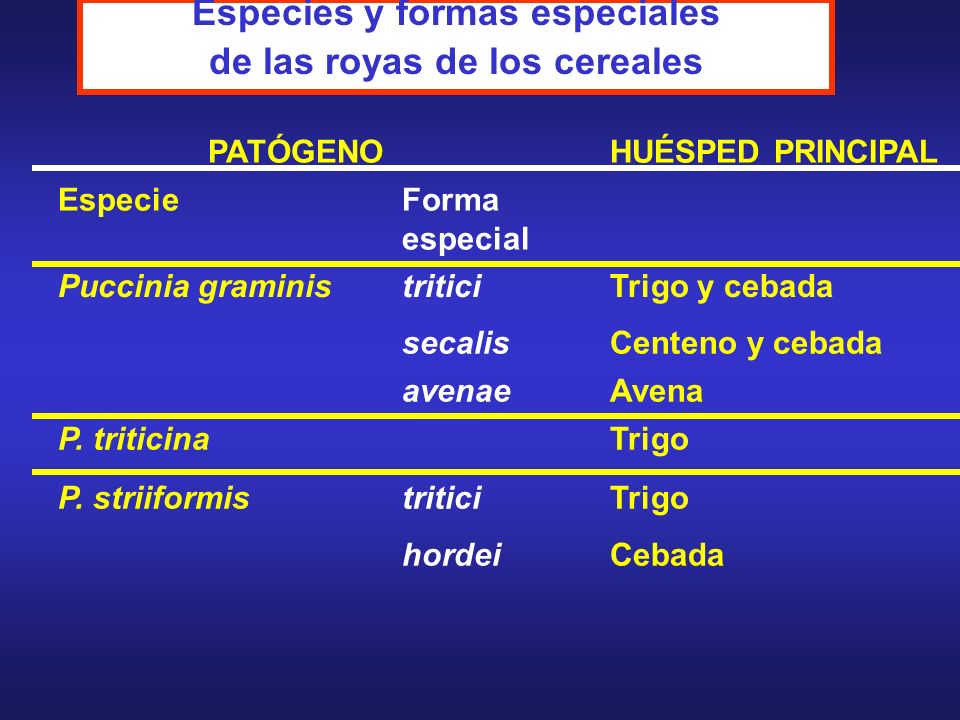 Especies y formas especiales de las royas de los cereales

| PATÓGENO | | HUÉSPED PRINCIPAL |
|---|---|---|
| Especie | Forma especial | |
| Puccinia graminis | tritici | Trigo y cebada |
| | secalis | Centeno y cebada |
| | avenae | Avena |
| P. triticina | | Trigo |
| P. striiformis | tritici | Trigo |
| | hordei | Cebada |